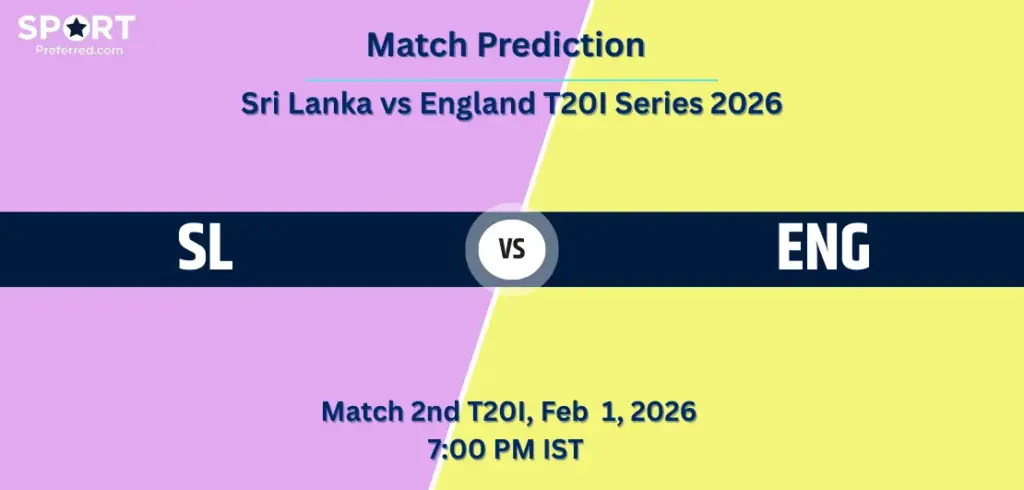 SPORT
Preferred.com

Match Prediction

Sri Lanka vs England T20I Series 2026

SL

VS

ENG

Match 2nd T20I, Feb 1, 2026
7:00 PM IST